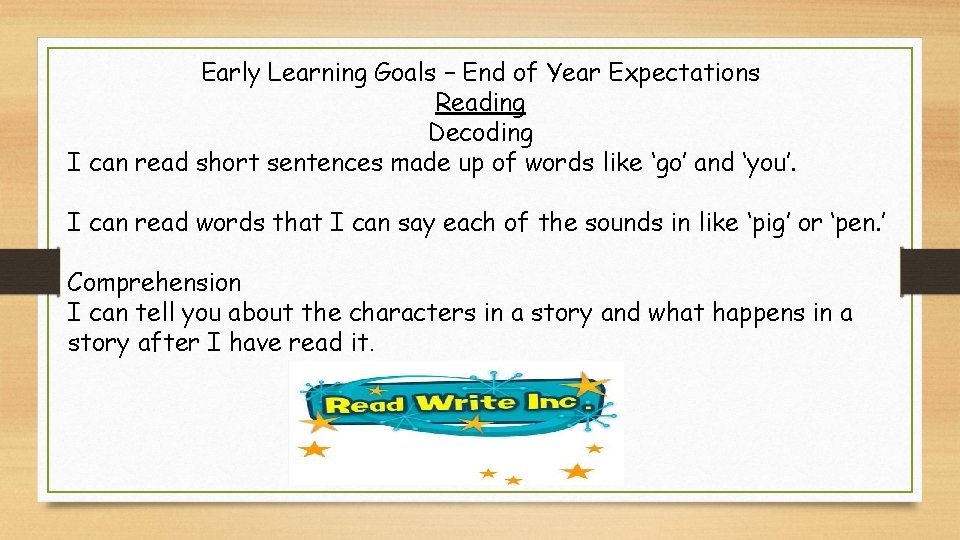 Early Learning Goals – End of Year Expectations
Reading
Decoding
I can read short sentences made up of words like ‘go’ and ‘you’.

I can read words that I can say each of the sounds in like ‘pig’ or ‘pen.’

Comprehension
I can tell you about the characters in a story and what happens in a story after I have read it.

Read Write Inc.